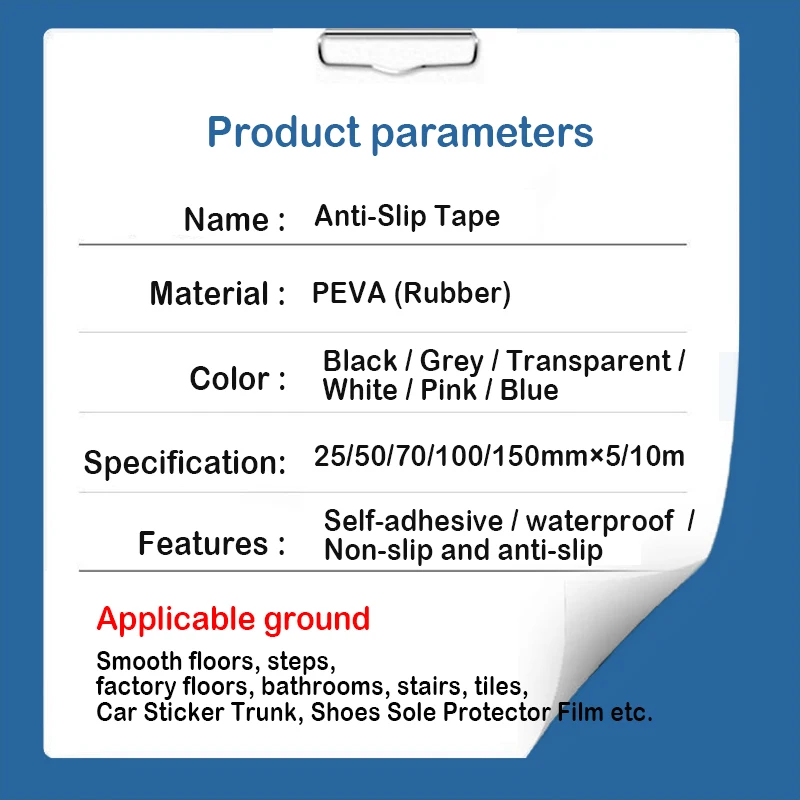 Product parameters

| Name : | Anti-Slip Tape |
|---|---|
| Material : | PEVA (Rubber) |
| Color : | Black / Grey / Transparent / White / Pink / Blue |
| Specification: | 25/50/70/100/150mm×5/10m |
| Features : | Self-adhesive / waterproof / Non-slip and anti-slip |

Applicable ground

Smooth floors, steps, factory floors, bathrooms, stairs, tiles, Car Sticker Trunk, Shoes Sole Protector Film etc.